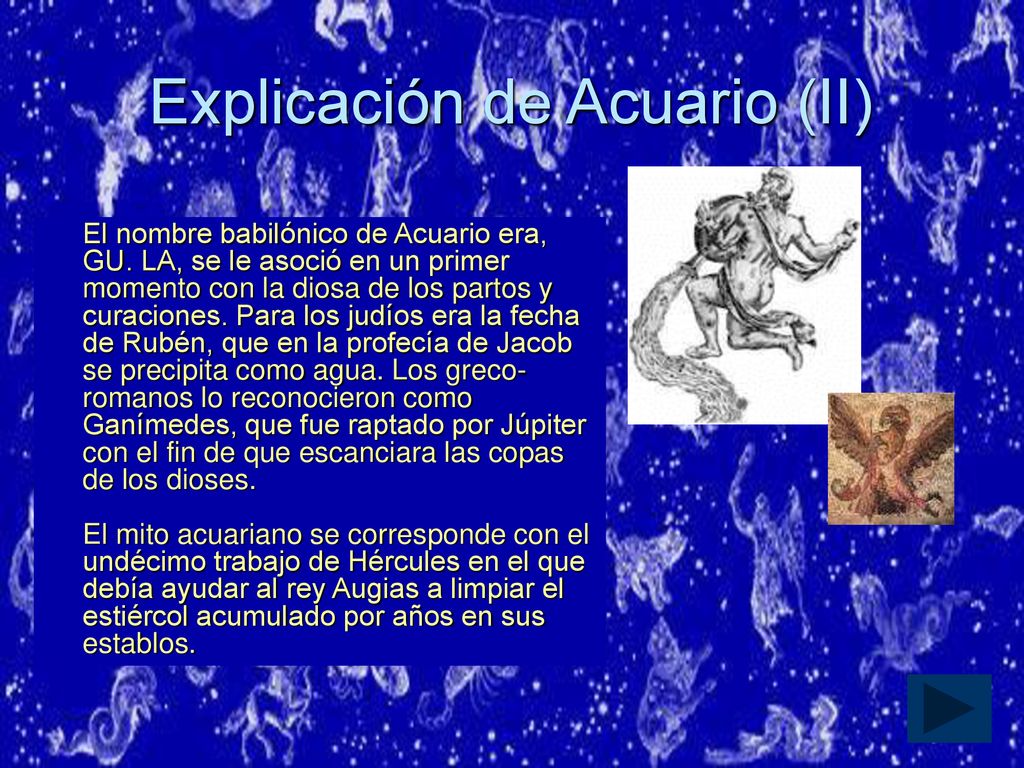 Explicación de Acuario (II)

El nombre babilónico de Acuario era, GU. LA, se le asoció en un primer momento con la diosa de los partos y curaciones. Para los judíos era la fecha de Rubén, que en la profecía de Jacob se precipita como agua. Los greco-romanos lo reconocieron como Ganímedes, que fue raptado por Júpiter con el fin de que escanciara las copas de los dioses.

El mito acuariano se corresponde con el undécimo trabajo de Hércules en el que debía ayudar al rey Augias a limpiar el estiércol acumulado por años en sus establos.